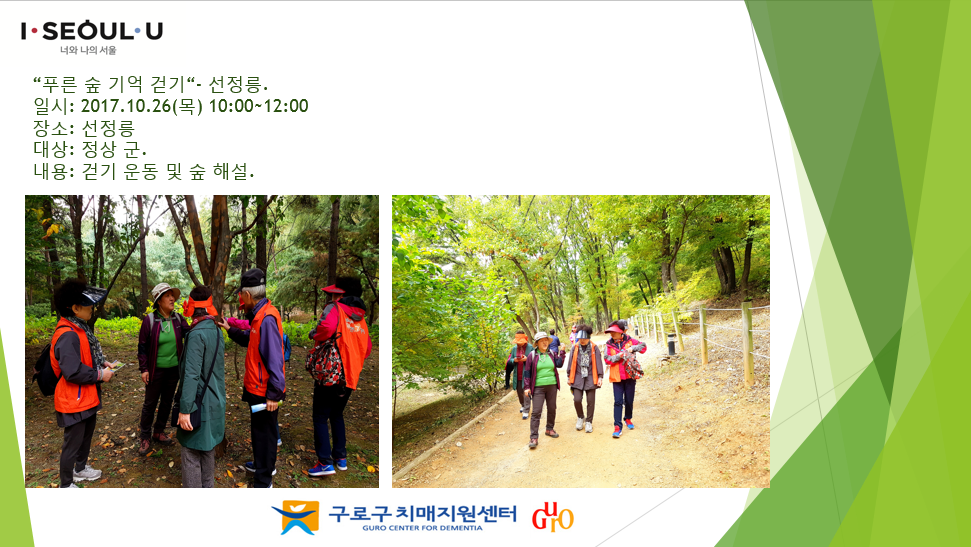 I·SEOUL·U
너와 나의 서울

“푸른 숲 기억 걷기“- 선정릉.
일시: 2017.10.26(목) 10:00~12:00
장소: 선정릉
대상: 정상 군.
내용: 걷기 운동 및 숲 해설.

구로구 치매지원센터
GURO CENTER FOR DEMENTIA
GURO